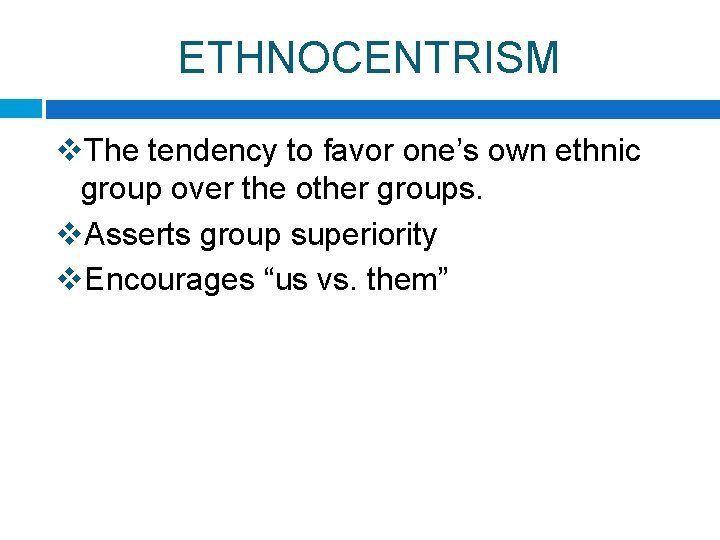 ETHNOCENTRISM

❖The tendency to favor one’s own ethnic group over the other groups.

❖Asserts group superiority

❖Encourages “us vs. them”